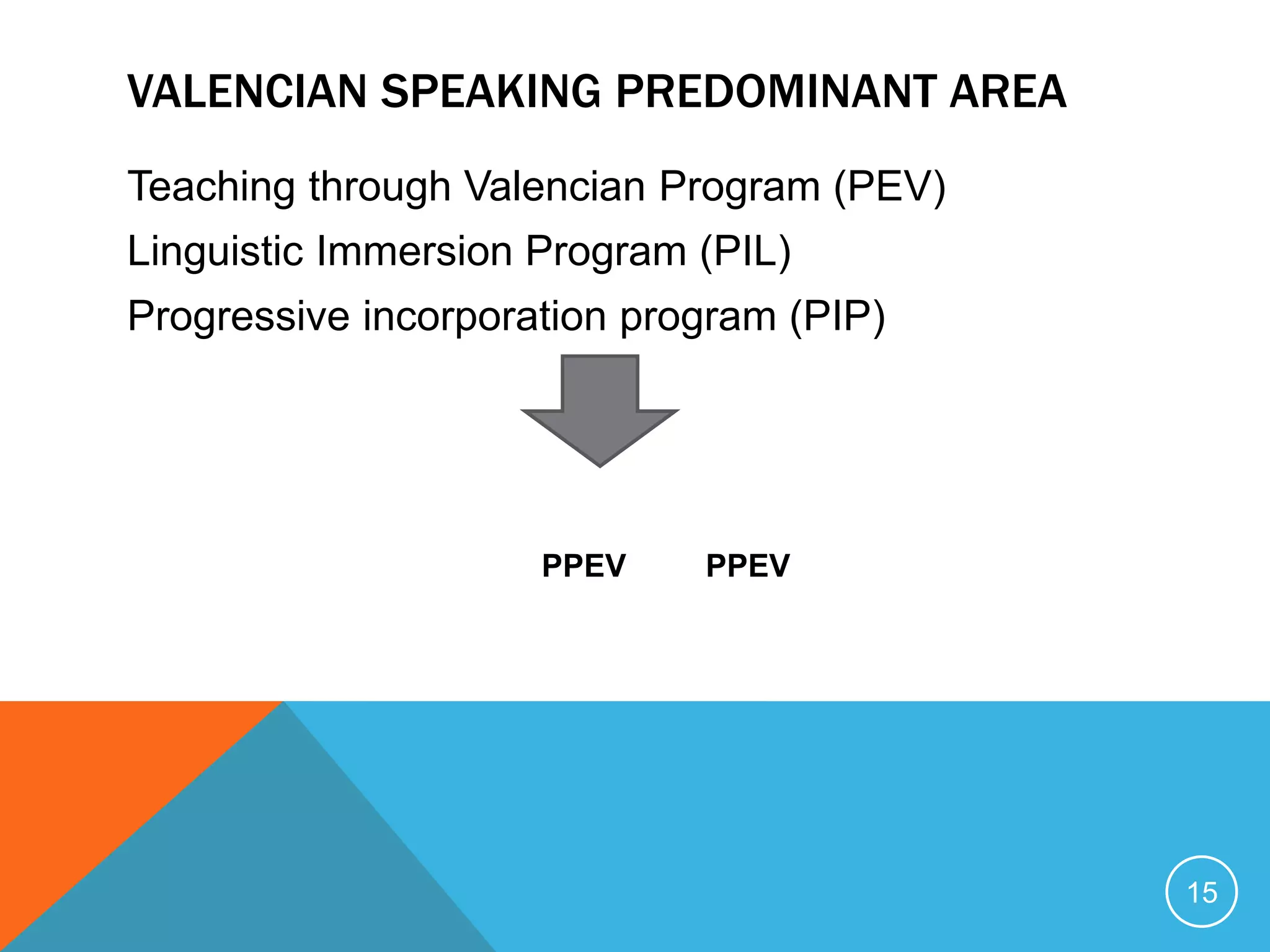 VALENCIAN SPEAKING PREDOMINANT AREA

Teaching through Valencian Program (PEV)

Linguistic Immersion Program (PIL)

Progressive incorporation program (PIP)

PPEV PPEV

15